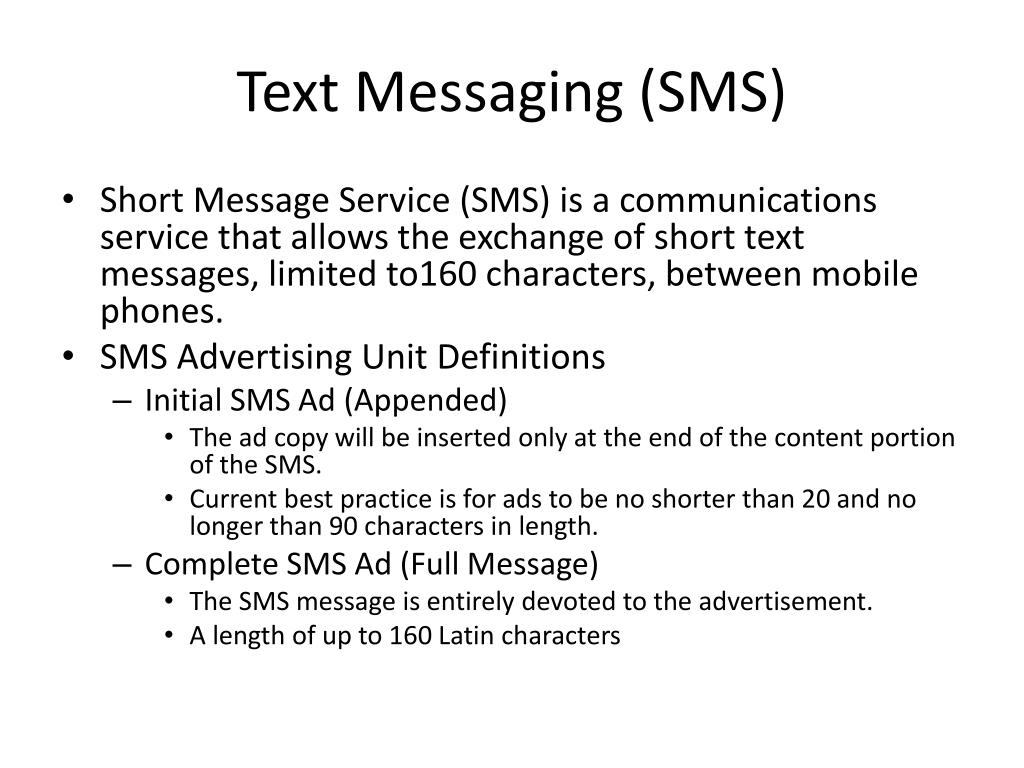 Text Messaging (SMS)

• Short Message Service (SMS) is a communications service that allows the exchange of short text messages, limited to160 characters, between mobile phones.
• SMS Advertising Unit Definitions
– Initial SMS Ad (Appended)
• The ad copy will be inserted only at the end of the content portion of the SMS.
• Current best practice is for ads to be no shorter than 20 and no longer than 90 characters in length.
– Complete SMS Ad (Full Message)
• The SMS message is entirely devoted to the advertisement.
• A length of up to 160 Latin characters